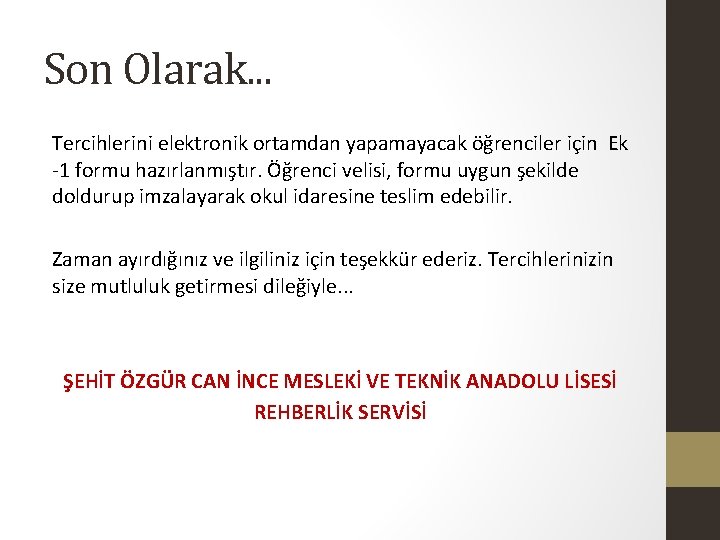 Son Olarak...

Tercihlerini elektronik ortamdan yapamayacak öğrenciler için Ek -1 formu hazırlanmıştır. Öğrenci velisi, formu uygun şekilde doldurup imzalayarak okul idaresine teslim edebilir.

Zaman ayırdığınız ve ilgiliniz için teşekkür ederiz. Tercihlerinizin size mutluluk getirmesi dileğiyle...

ŞEHİT ÖZGÜR CAN İNCE MESLEKİ VE TEKNİK ANADOLU LİSESİ REHBERLİK SERVİSİ